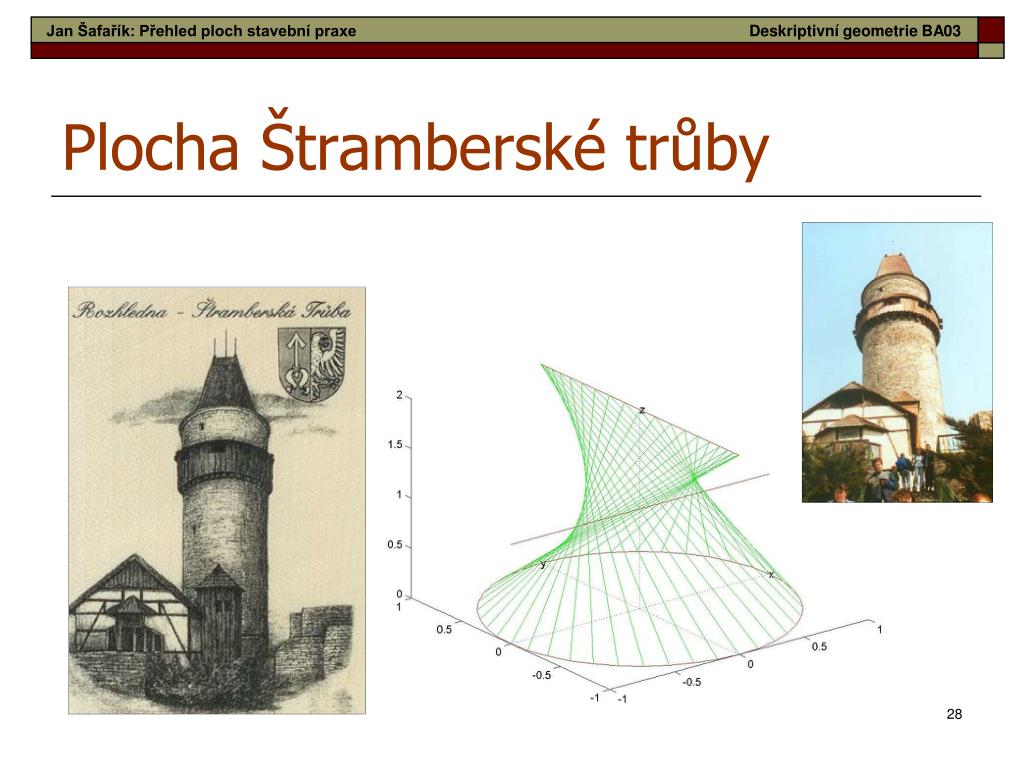 Jan Šafařík: Přehled ploch stavební praxe

Deskriptivní geometrie BA03

Plocha Štramberské trůby

Rozhledna - Štramberská Trůba

2
1.5
1
0.5
0
1
0.5
0
-0.5
-1
-1
-0.5
0
0.5
1
z
y
x

28